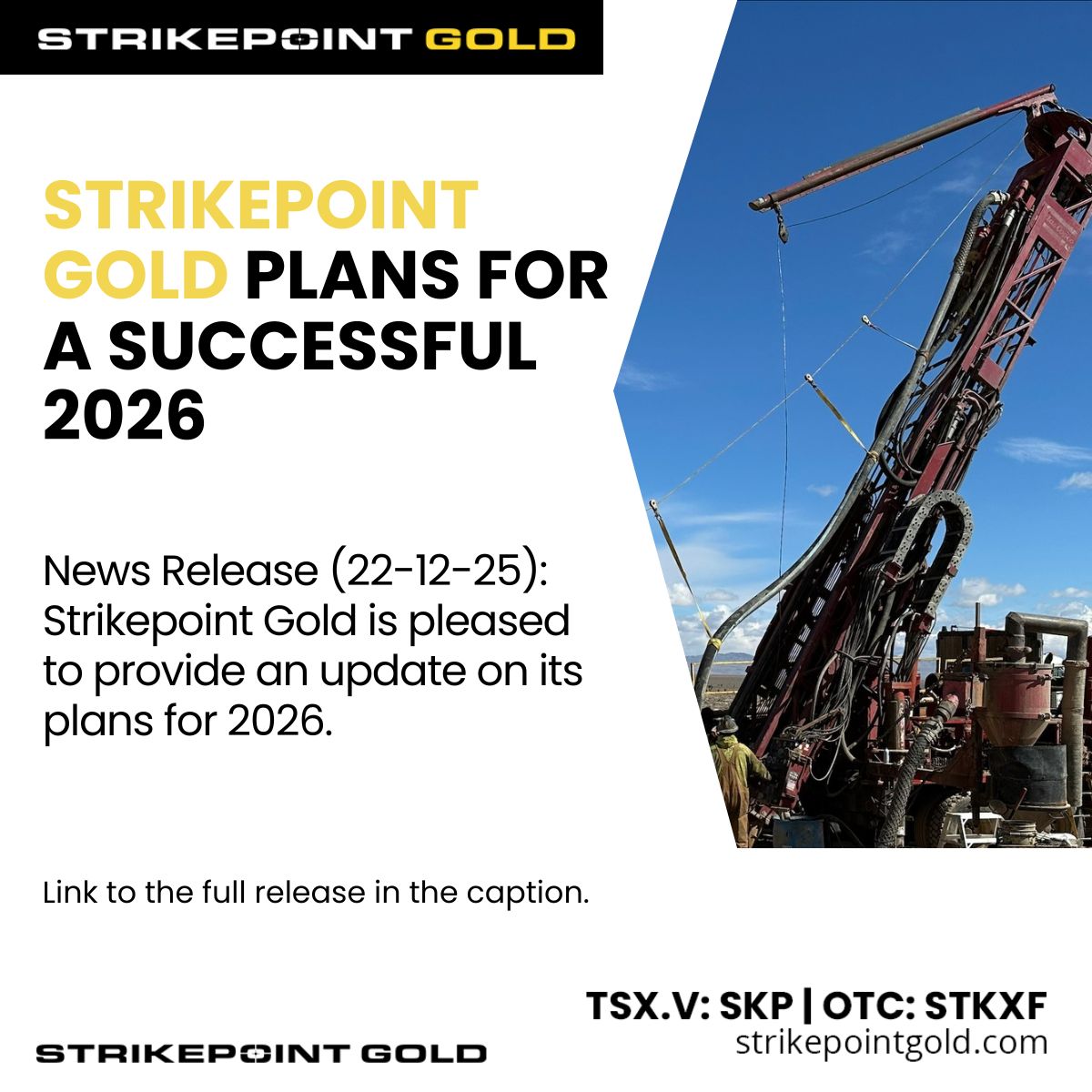 STRIKEPOINT GOLD

STRIKEPOINT GOLD PLANS FOR A SUCCESSFUL 2026

News Release (22-12-25): Strikepoint Gold is pleased to provide an update on its plans for 2026.

Link to the full release in the caption.

TSX.V: SKP | OTC: STKXF
strikepointgold.com

STRIKEPOINT GOLD